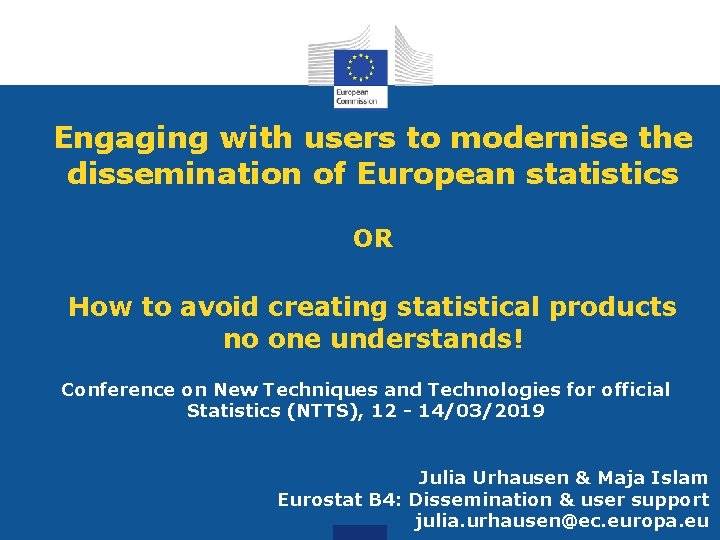 European Commission

Engaging with users to modernise the dissemination of European statistics

OR

How to avoid creating statistical products no one understands!

Conference on New Techniques and Technologies for official Statistics (NTTS), 12 - 14/03/2019

Julia Urhausen & Maja Islam
Eurostat B4: Dissemination & user support
julia.urhausen@ec.europa.eu